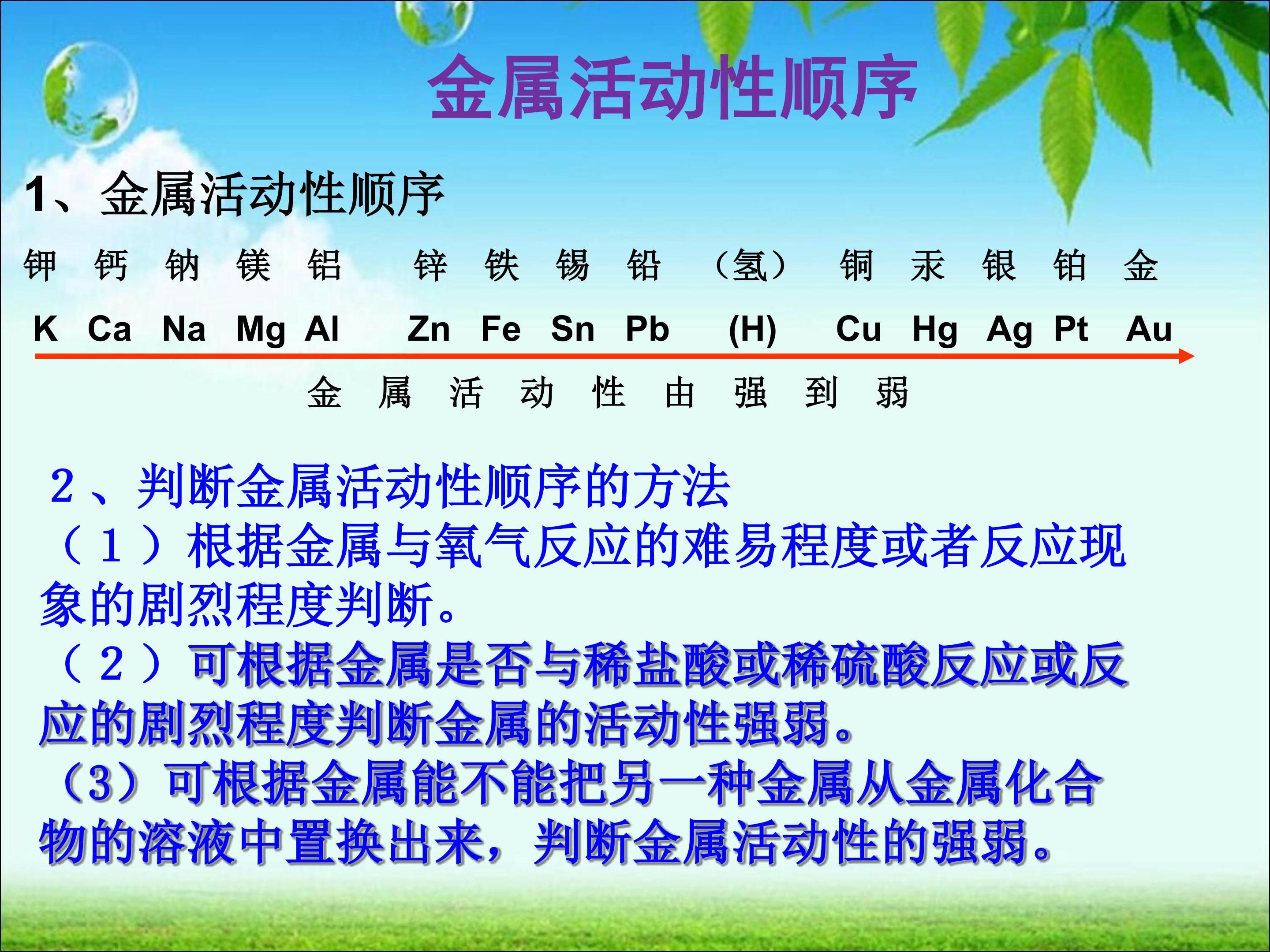 金属活动性顺序

1、金属活动性顺序

钾 钙 钠 镁 铝 锌 铁 锡 铅 （氢） 铜 汞 银 铂 金

K Ca Na Mg Al Zn Fe Sn Pb (H) Cu Hg Ag Pt Au

金 属 活 动 性 由 强 到 弱

2、判断金属活动性顺序的方法
（1）根据金属与氧气反应的难易程度或者反应现象的剧烈程度判断。
（2）可根据金属是否与稀盐酸或稀硫酸反应或反应的剧烈程度判断金属的活动性强弱。
（3）可根据金属能不能把另一种金属从金属化合物的溶液中置换出来，判断金属活动性的强弱。